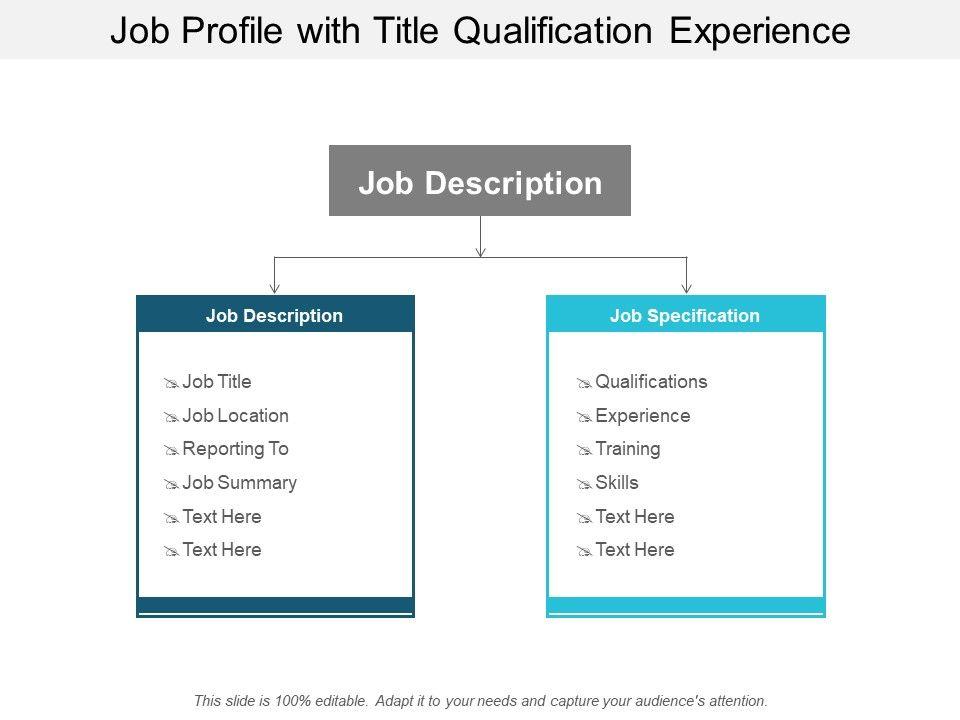 Job Profile with Title Qualification Experience

Job Description

Job Description

Job Title
Job Location
Reporting To
Job Summary
Text Here
Text Here

Job Specification

Qualifications
Experience
Training
Skills
Text Here
Text Here

This slide is 100% editable. Adapt it to your needs and capture your audience's attention.